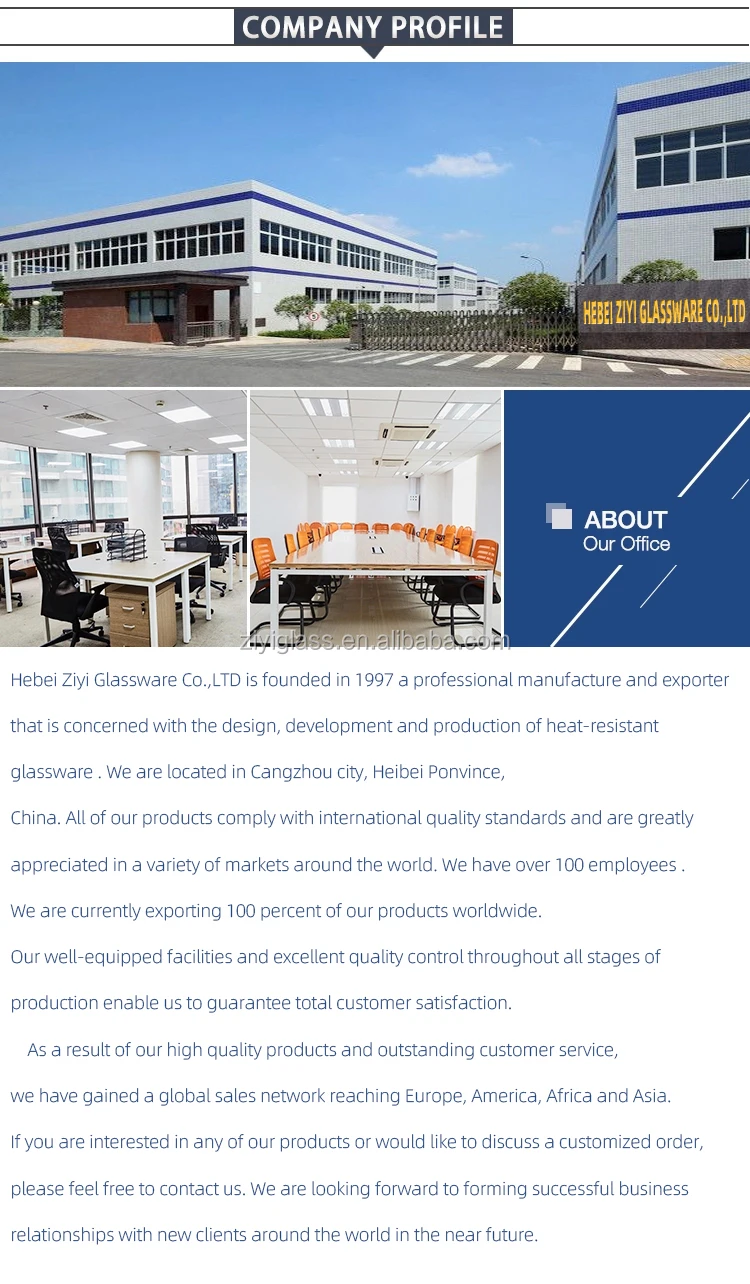 COMPANY PROFILE

HEBEI ZIYI GLASSWARE CO.,LTD

ABOUT
Our Office

ziyiglass.en.alibaba.com

Hebei Ziyi Glassware Co.,LTD is founded in 1997 a professional manufacture and exporter that is concerned with the design, development and production of heat-resistant glassware . We are located in Cangzhou city, Heibei Ponvince,
China. All of our products comply with international quality standards and are greatly appreciated in a variety of markets around the world. We have over 100 employees .
We are currently exporting 100 percent of our products worldwide.
Our well-equipped facilities and excellent quality control throughout all stages of production enable us to guarantee total customer satisfaction.

As a result of our high quality products and outstanding customer service,
we have gained a global sales network reaching Europe, America, Africa and Asia.
If you are interested in any of our products or would like to discuss a customized order, please feel free to contact us. We are looking forward to forming successful business relationships with new clients around the world in the near future.